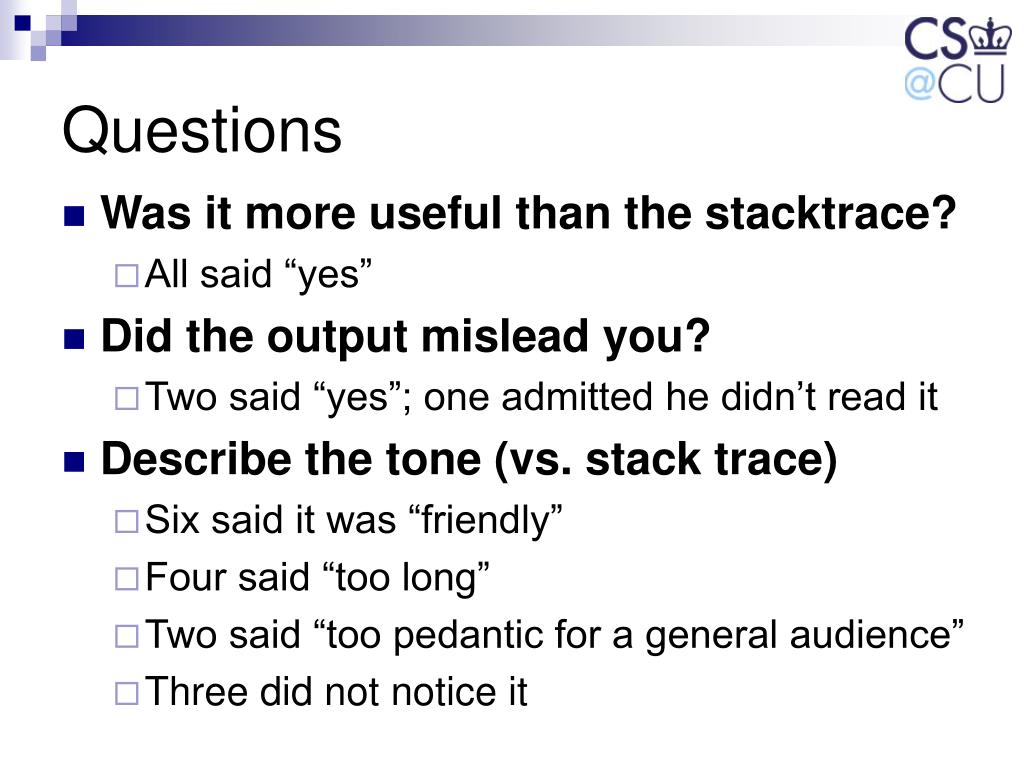 CS
@CU

Questions

Was it more useful than the stacktrace?

All said “yes”

Did the output mislead you?

Two said “yes”; one admitted he didn’t read it

Describe the tone (vs. stack trace)

Six said it was “friendly”

Four said “too long”

Two said “too pedantic for a general audience”

Three did not notice it